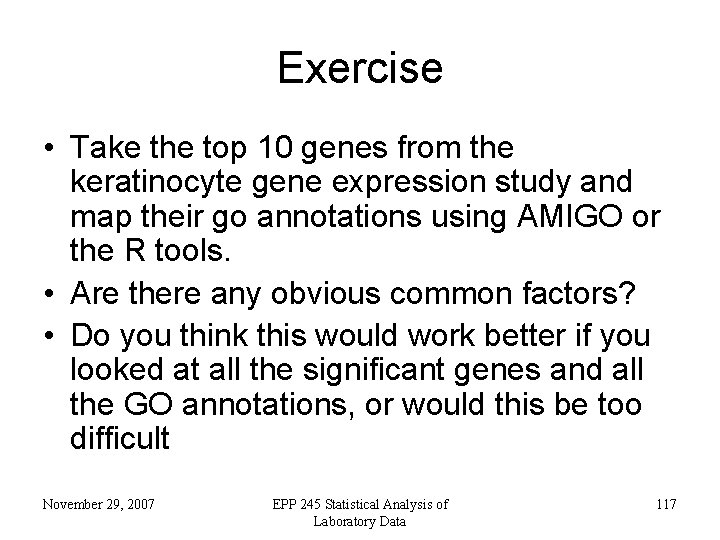 Exercise

• Take the top 10 genes from the keratinocyte gene expression study and map their go annotations using AMIGO or the R tools.
• Are there any obvious common factors?
• Do you think this would work better if you looked at all the significant genes and all the GO annotations, or would this be too difficult

November 29, 2007

EPP 245 Statistical Analysis of Laboratory Data

117